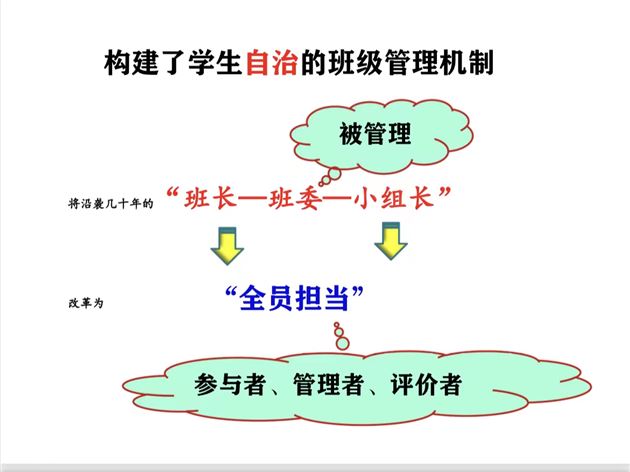 构建了学生自治的班级管理机制

被管理

将沿袭几十年的 “班长—班委—小组长”

改革为 “全员担当”

参与者、管理者、评价者